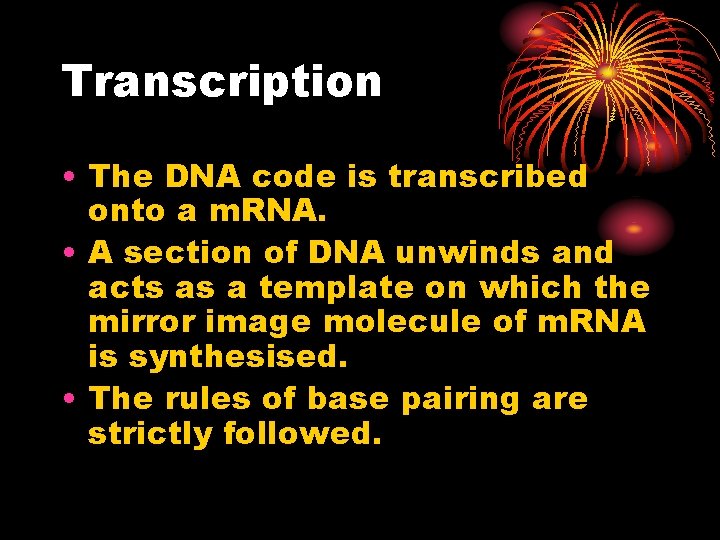 Transcription

• The DNA code is transcribed onto a mRNA.
• A section of DNA unwinds and acts as a template on which the mirror image molecule of mRNA is synthesised.
• The rules of base pairing are strictly followed.